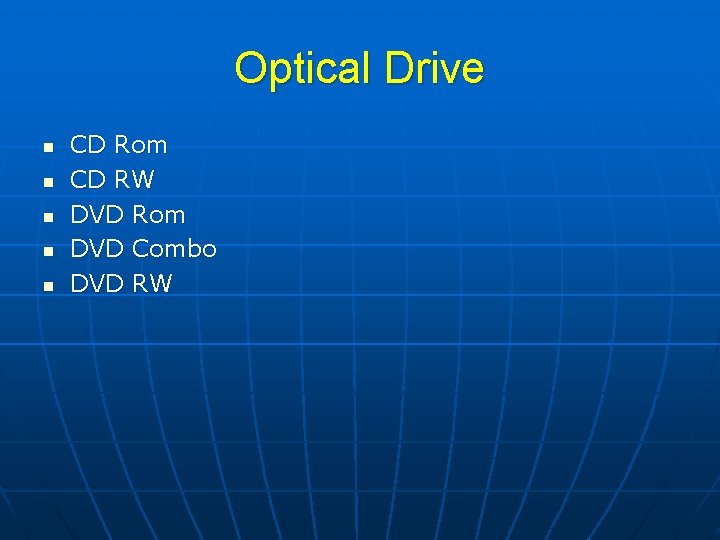 Optical Drive

- CD Rom
- CD RW
- DVD Rom
- DVD Combo
- DVD RW